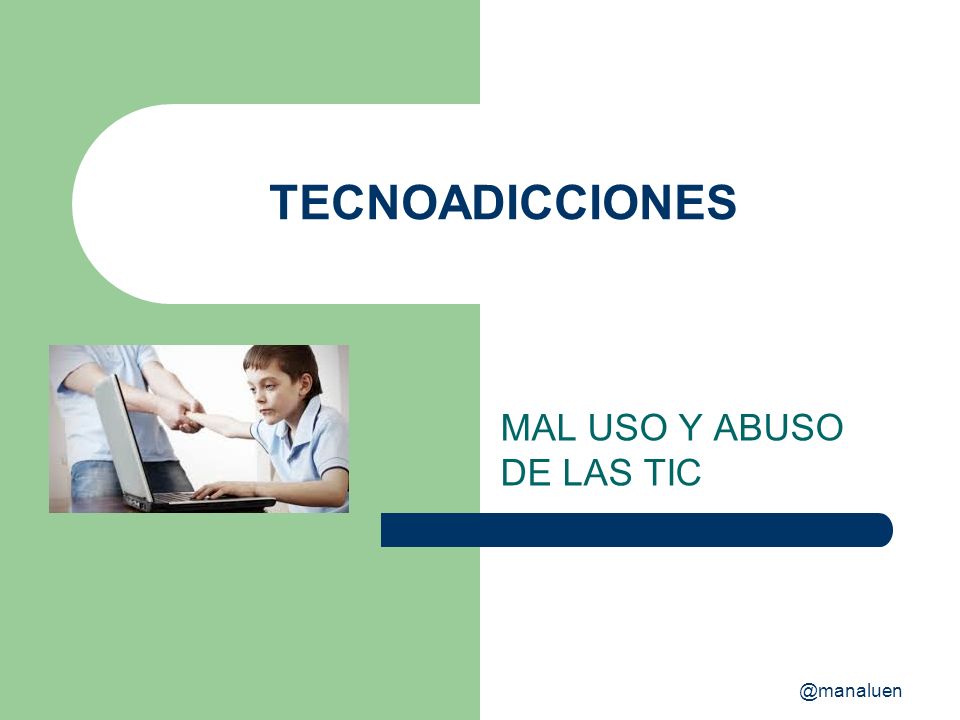 TECNOADICCIONES

MAL USO Y ABUSO DE LAS TIC

@manaluen